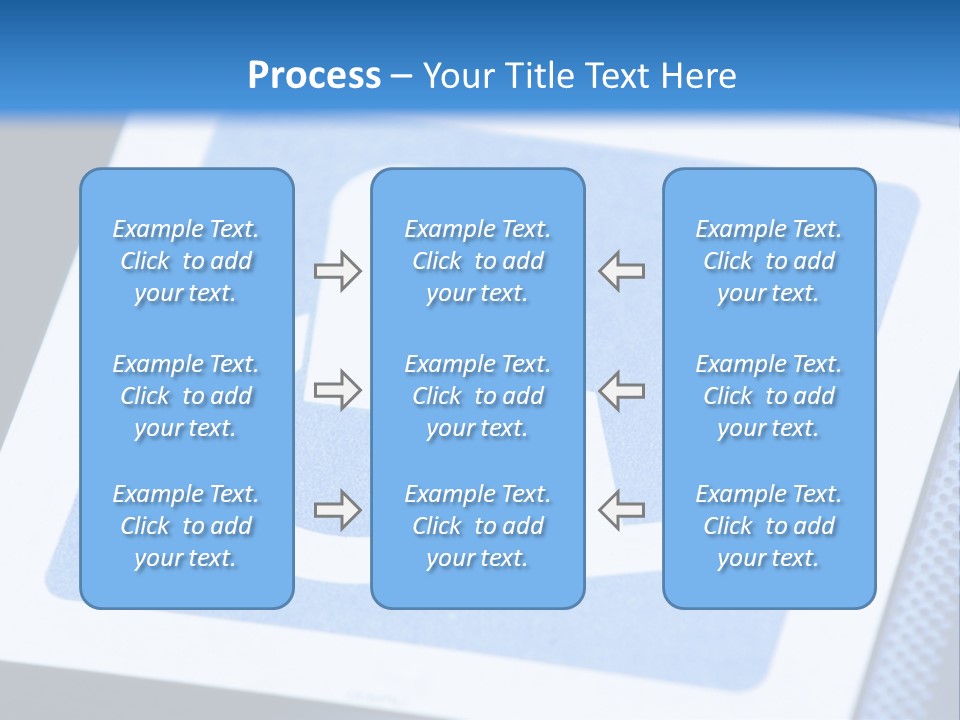 Process – Your Title Text Here

Example Text. Click to add your text.

Example Text. Click to add your text.

Example Text. Click to add your text.

Example Text. Click to add your text.

Example Text. Click to add your text.

Example Text. Click to add your text.

Example Text. Click to add your text.

Example Text. Click to add your text.

Example Text. Click to add your text.